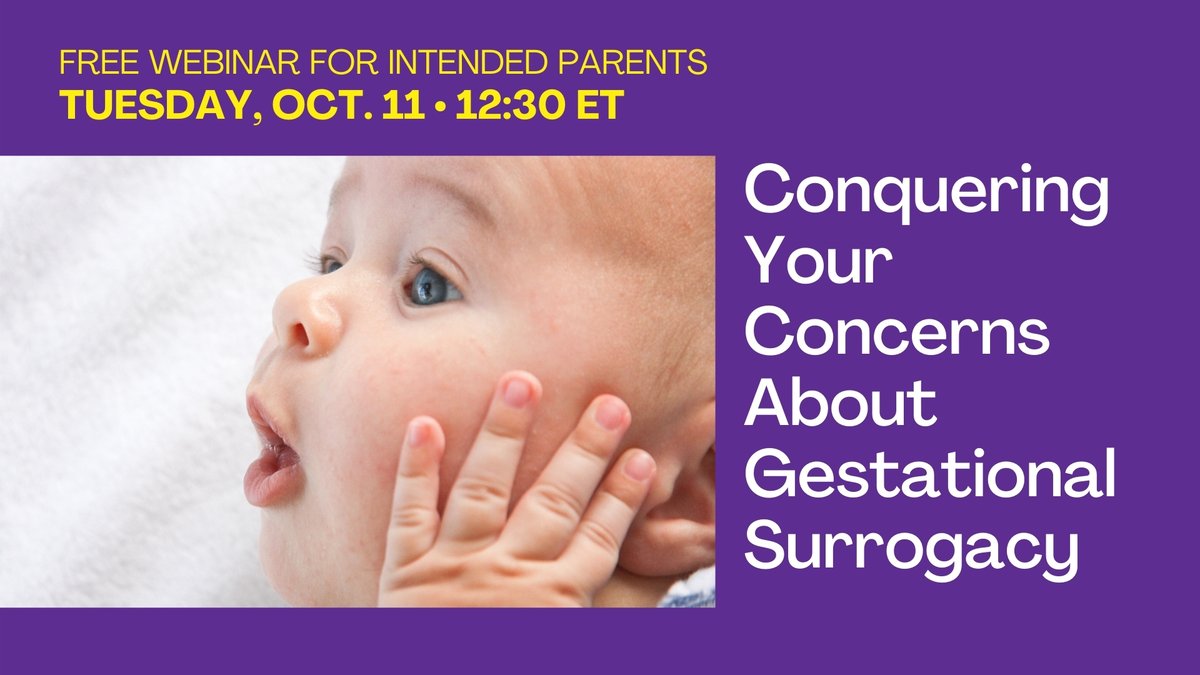 FREE WEBINAR FOR INTENDED PARENTS
TUESDAY, OCT. 11 • 12:30 ET

Conquering Your Concerns About Gestational Surrogacy